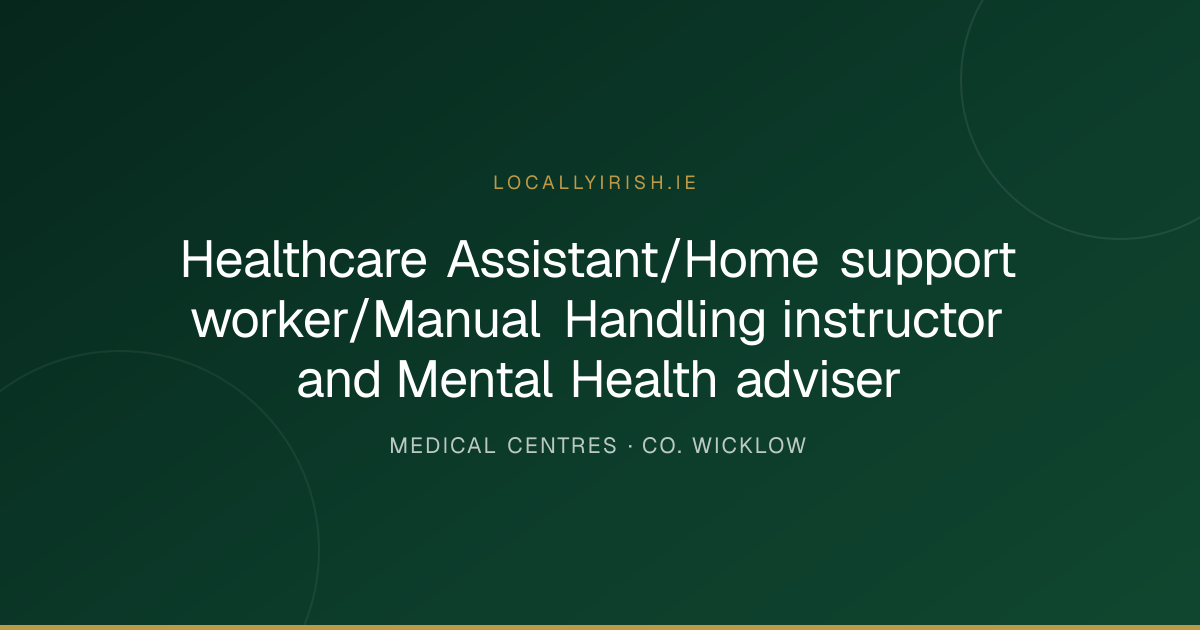 LOCALLYIRISH.IE

Healthcare Assistant/Home support worker/Manual Handling instructor and Mental Health adviser

MEDICAL CENTRES · CO. WICKLOW